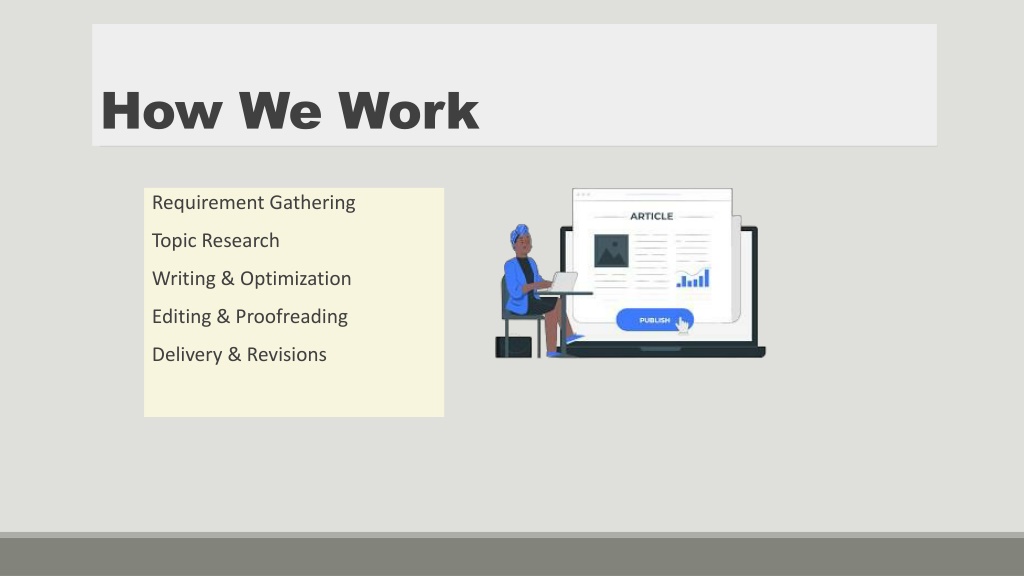 How We Work

Requirement Gathering

Topic Research

Writing & Optimization

Editing & Proofreading

Delivery & Revisions

ARTICLE

PUBLISH